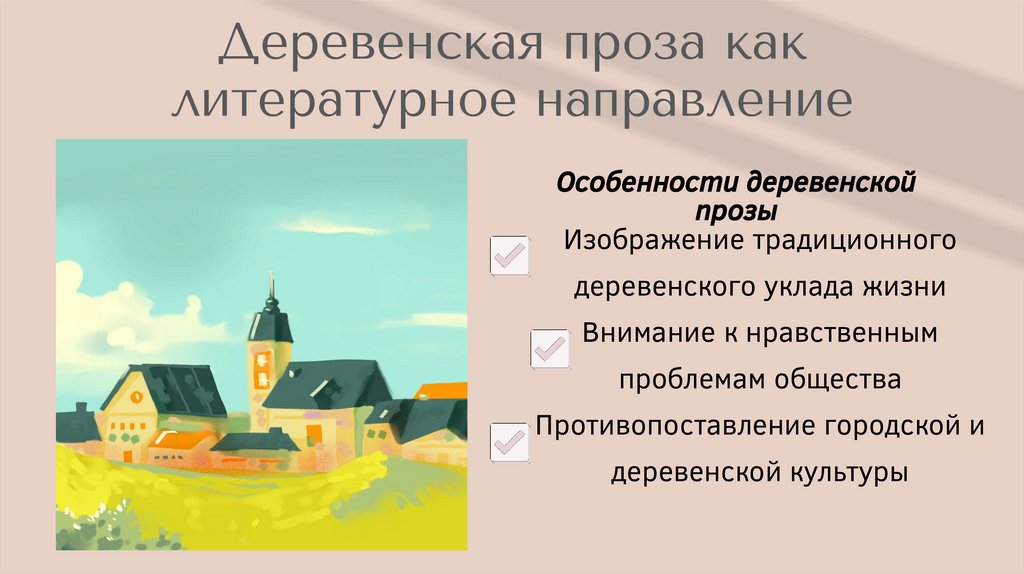 Деревенская проза как литературное направление

Особенности деревенской прозы

Изображение традиционного деревенского уклада жизни

Внимание к нравственным проблемам общества

Противопоставление городской и деревенской культуры